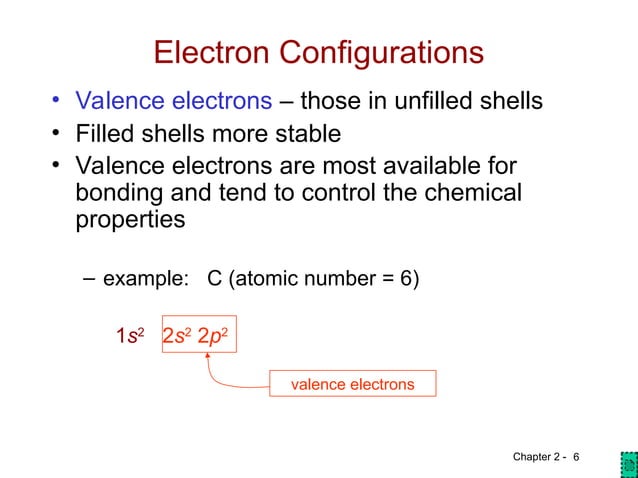 Electron Configurations

• Valence electrons – those in unfilled shells
• Filled shells more stable
• Valence electrons are most available for bonding and tend to control the chemical properties

– example: C (atomic number = 6)

$1s^2$ $2s^2$ $2p^2$

valence electrons

Chapter 2 - 6